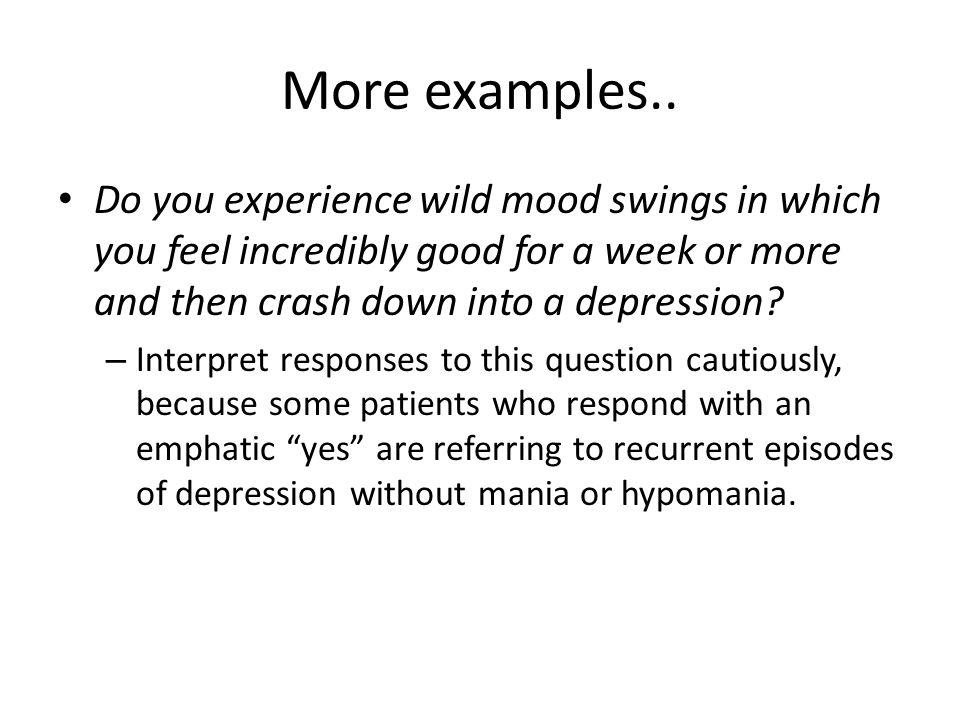 More examples..

• Do you experience wild mood swings in which you feel incredibly good for a week or more and then crash down into a depression?

– Interpret responses to this question cautiously, because some patients who respond with an emphatic “yes” are referring to recurrent episodes of depression without mania or hypomania.